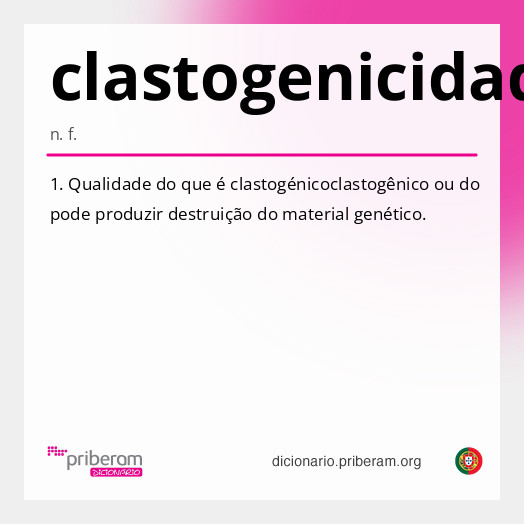 clastogenicidad

n. f.

1. Qualidade do que é clastogénicoclastogênico ou do pode produzir destruição do material genético.

priberam DICIONÁRIO

dicionario.priberam.org